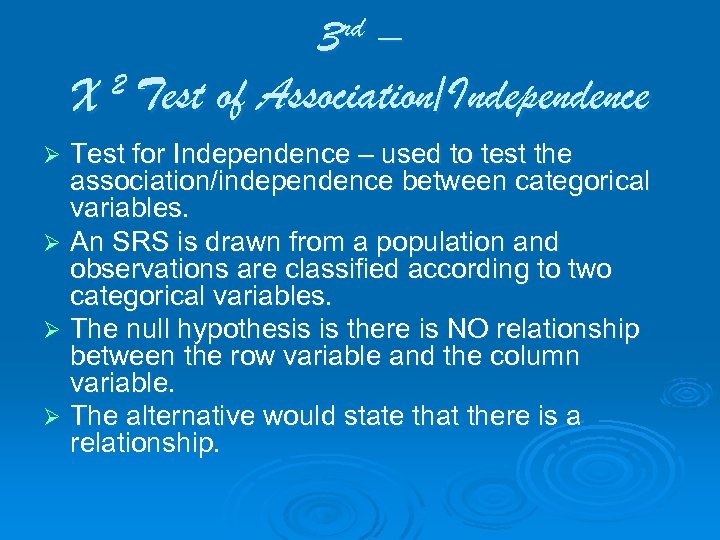 3rd –

$X^2$ Test of Association/Independence

➢ Test for Independence – used to test the association/independence between categorical variables.

➢ An SRS is drawn from a population and observations are classified according to two categorical variables.

➢ The null hypothesis is there is NO relationship between the row variable and the column variable.

➢ The alternative would state that there is a relationship.